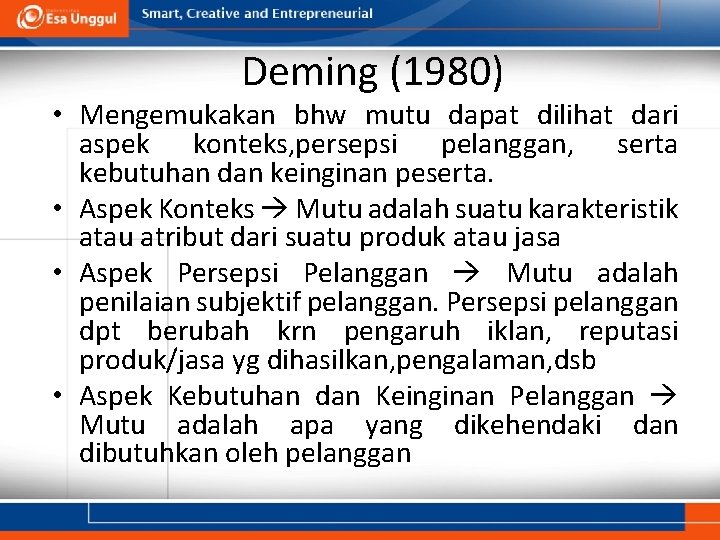 Esa Unggul
Smart, Creative and Entrepreneurial

Deming (1980)

• Mengemukakan bhw mutu dapat dilihat dari aspek konteks,persepsi pelanggan, serta kebutuhan dan keinginan peserta.
• Aspek Konteks → Mutu adalah suatu karakteristik atau atribut dari suatu produk atau jasa
• Aspek Persepsi Pelanggan → Mutu adalah penilaian subjektif pelanggan. Persepsi pelanggan dpt berubah krn pengaruh iklan, reputasi produk/jasa yg dihasilkan,pengalaman,dsb
• Aspek Kebutuhan dan Keinginan Pelanggan → Mutu adalah apa yang dikehendaki dan dibutuhkan oleh pelanggan